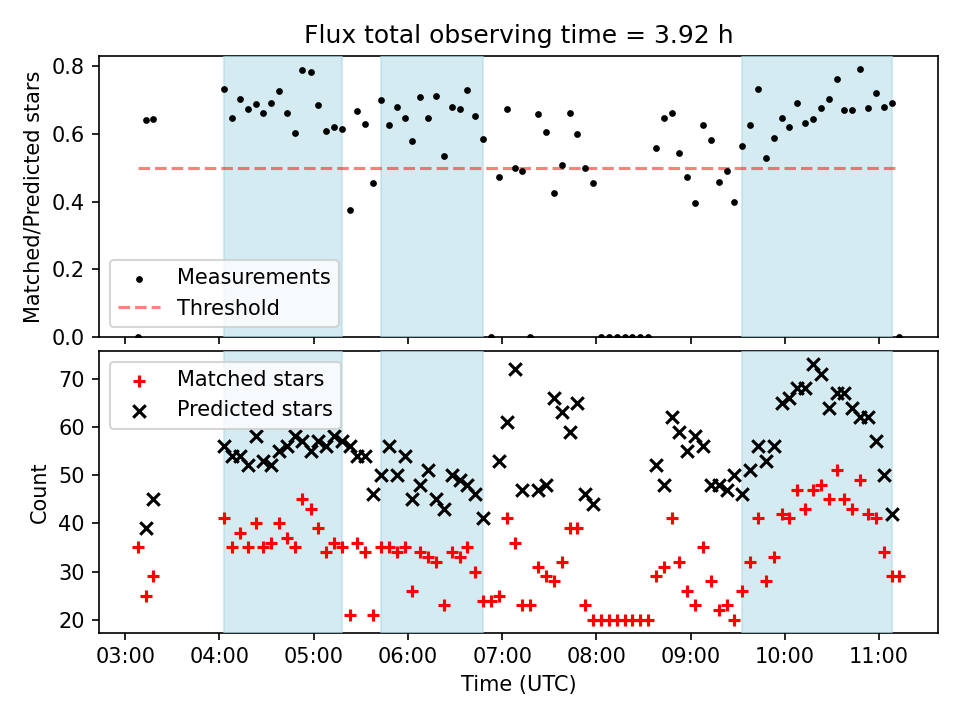 Flux total observing time = 3.92 h

Matched/Predicted stars

0.8
0.6
0.4
0.2
0.0

Measurements
Threshold

Count

70
60
50
40
30
20

Matched stars
Predicted stars

03:00
04:00
05:00
06:00
07:00
08:00
09:00
10:00
11:00

Time (UTC)